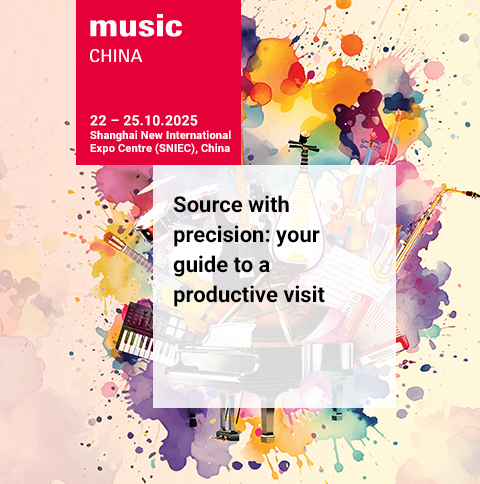 music
CHINA

22 – 25.10.2025
Shanghai New International Expo Centre (SNIEC), China

Source with precision: your guide to a productive visit